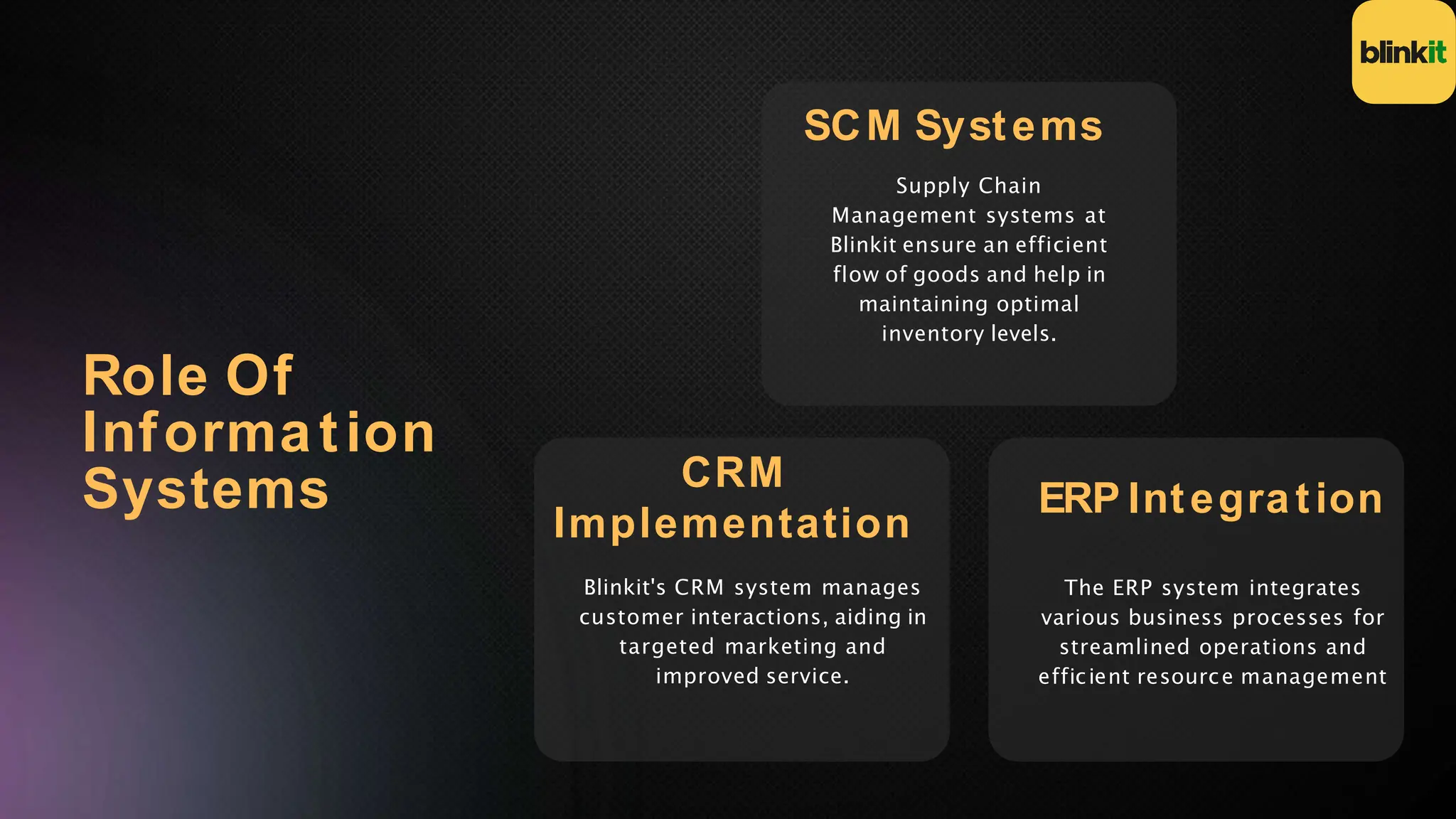 blinkit

Role Of Information Systems

SCM Systems

Supply Chain Management systems at Blinkit ensure an efficient flow of goods and help in maintaining optimal inventory levels.

CRM Implementation

Blinkit's CRM system manages customer interactions, aiding in targeted marketing and improved service.

ERP Integration

The ERP system integrates various business processes for streamlined operations and efficient resource management